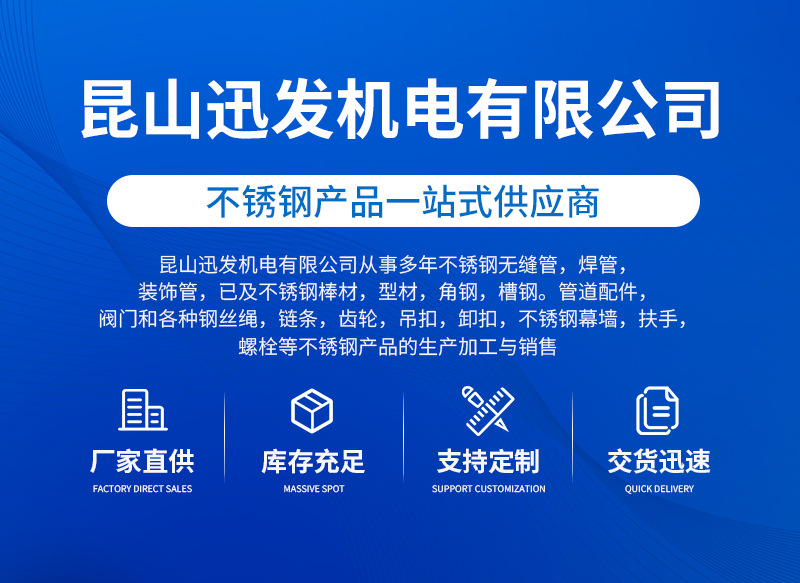 昆山迅发机电有限公司

不锈钢产品一站式供应商

昆山迅发机电有限公司从事多年不锈钢无缝管，焊管，装饰管，已及不锈钢棒材，型材，角钢，槽钢。管道配件，阀门和各种钢丝绳，链条，齿轮，吊扣，卸扣，不锈钢幕墙，扶手，螺栓等不锈钢产品的生产加工与销售

厂家直供
FACTORY DIRECT SALES

库存充足
MASSIVE SPOT

支持定制
SUPPORT CUSTOMIZATION

交货迅速
QUICK DELIVERY